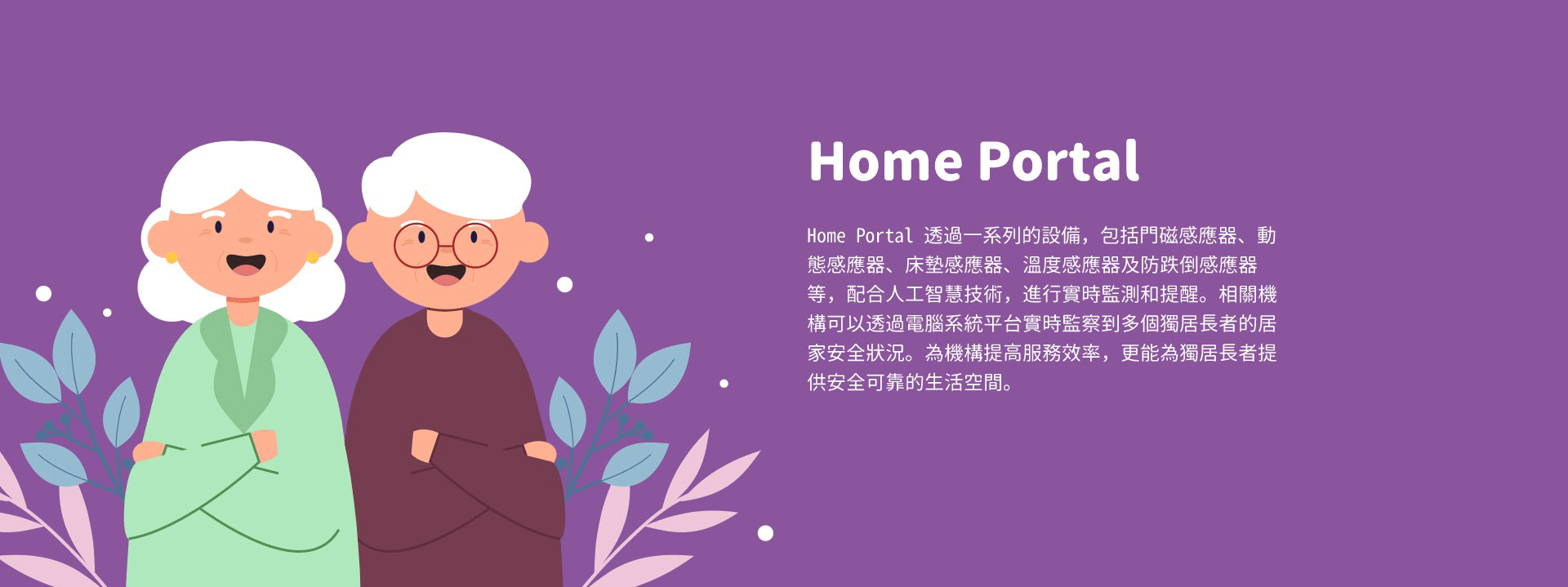 Home Portal

Home Portal 透過一系列的設備，包括門磁感應器、動態感應器、床墊感應器、溫度感應器及防跌倒感應器等，配合人工智慧技術，進行實時監測和提醒。相關機構可以透過電腦系統平台實時監察到多個獨居長者的居家安全狀況。為機構提高服務效率，更能為獨居長者提供安全可靠的生活空間。